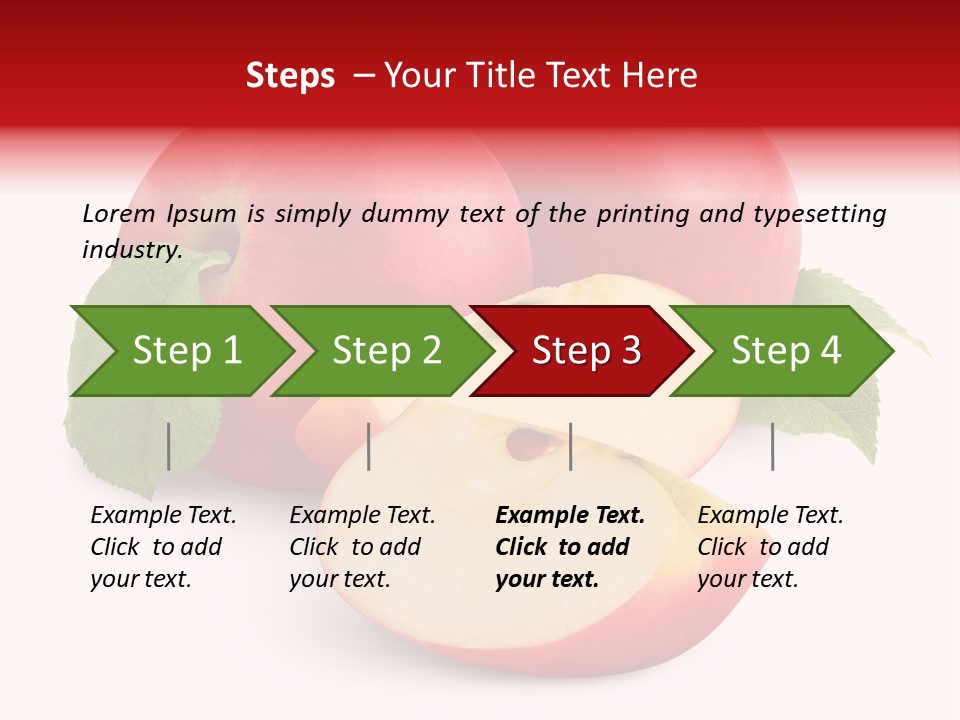 Steps – Your Title Text Here

Lorem Ipsum is simply dummy text of the printing and typesetting industry.

Step 1

Step 2

Step 3

Step 4

Example Text. Click to add your text.

Example Text. Click to add your text.

Example Text. Click to add your text.

Example Text. Click to add your text.